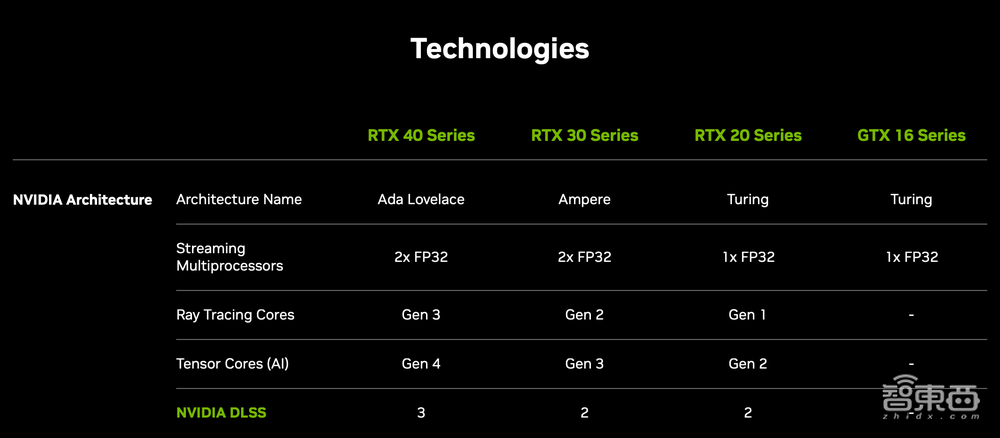 Technologies

| | | RTX 40 Series | RTX 30 Series | RTX 20 Series | GTX 16 Series |
|---|---|---|---|---|---|
| NVIDIA Architecture | Architecture Name | Ada Lovelace | Ampere | Turing | Turing |
| | Streaming Multiprocessors | 2x FP32 | 2x FP32 | 1x FP32 | 1x FP32 |
| | Ray Tracing Cores | Gen 3 | Gen 2 | Gen 1 | - |
| | Tensor Cores (AI) | Gen 4 | Gen 3 | Gen 2 | - |
| | NVIDIA DLSS | 3 | 2 | 2 | |

智東西
zhidx.com